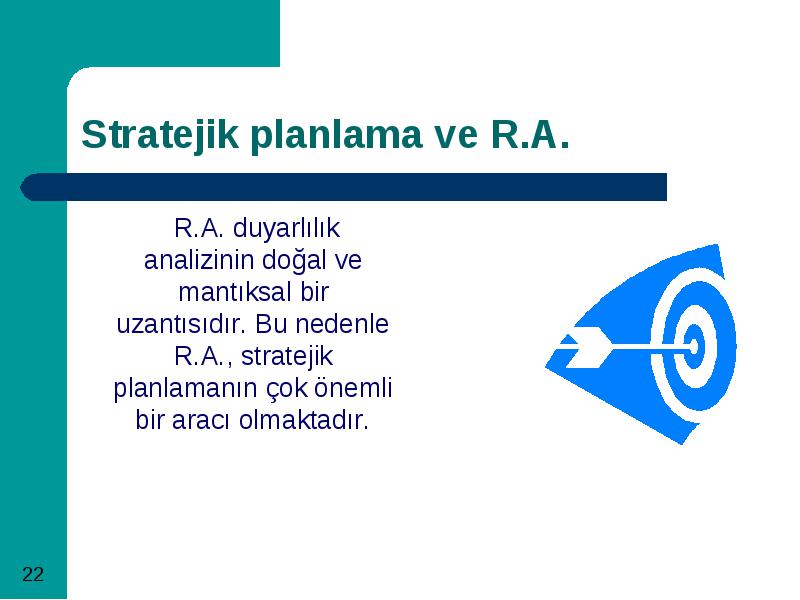 Stratejik planlama ve R.A.

R.A. duyarlılık analizinin doğal ve mantıksal bir uzantısıdır. Bu nedenle R.A., stratejik planlamanın çok önemli bir aracı olmaktadır.

22